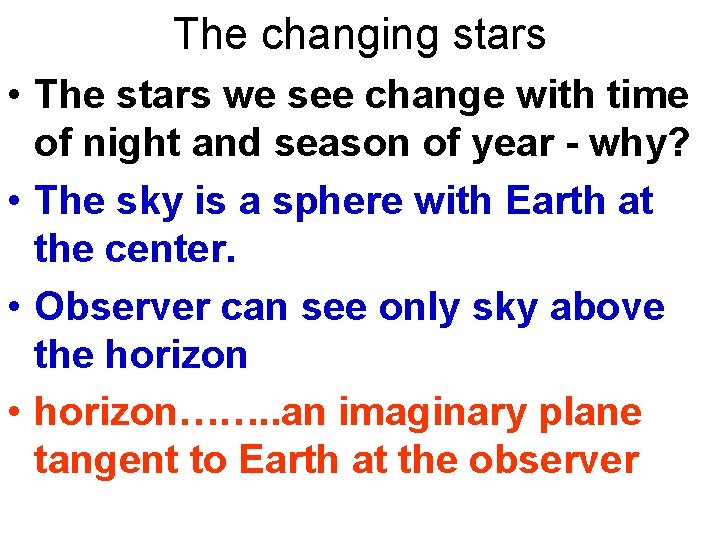 The changing stars

• The stars we see change with time of night and season of year - why?

• The sky is a sphere with Earth at the center.

• Observer can see only sky above the horizon

• horizon……..an imaginary plane tangent to Earth at the observer